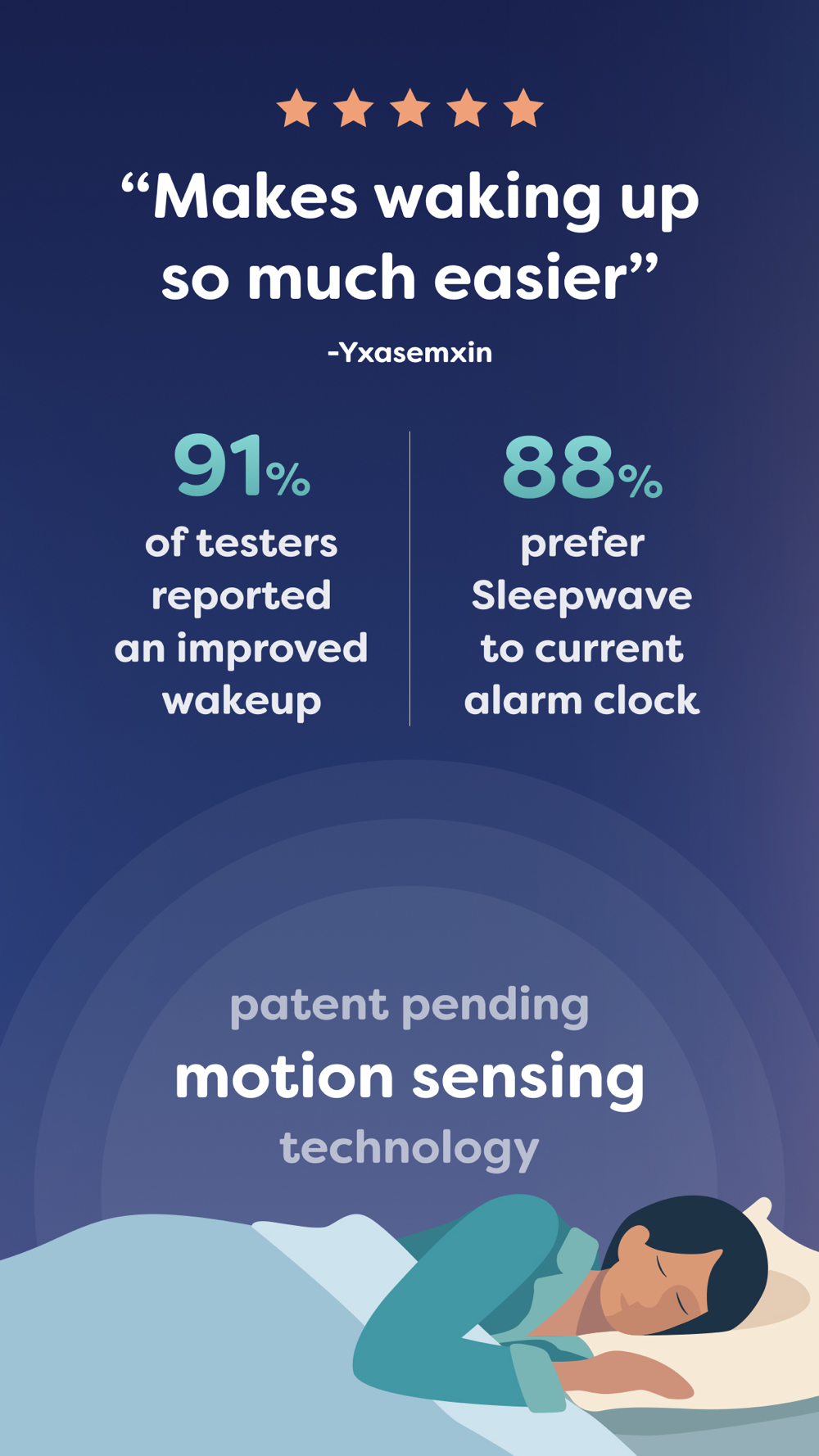 “Makes waking up so much easier”

-Yxasemxin

91%
of testers reported an improved wakeup

88%
prefer Sleepwave to current alarm clock

patent pending
motion sensing
technology